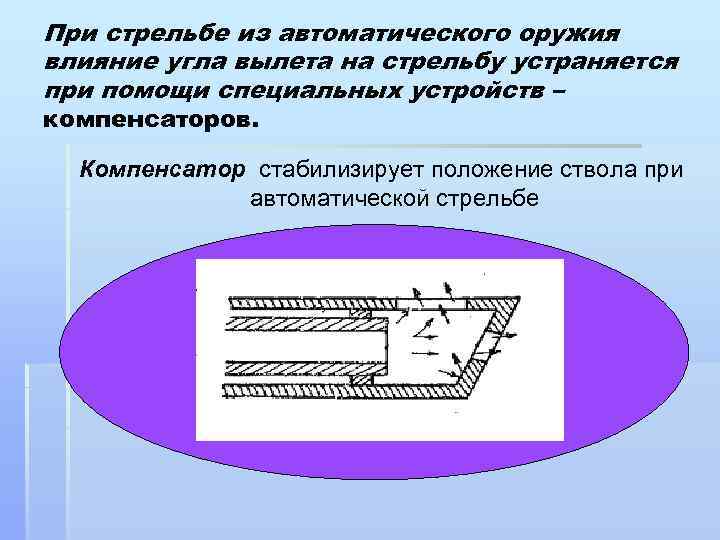 При стрельбе из автоматического оружия влияние угла вылета на стрельбу устраняется при помощи специальных устройств – компенсаторов.

Компенсатор стабилизирует положение ствола при автоматической стрельбе